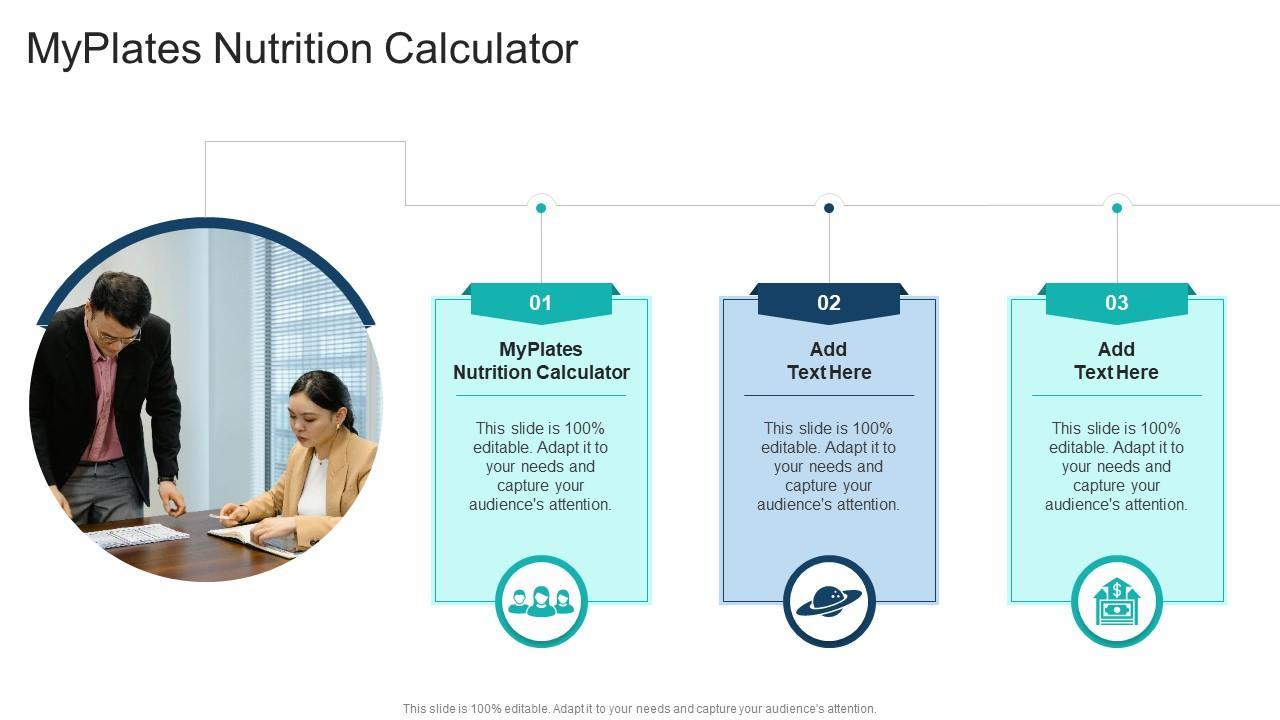 MyPlates Nutrition Calculator

01

MyPlates Nutrition Calculator

This slide is 100% editable. Adapt it to your needs and capture your audience's attention.

02

Add Text Here

This slide is 100% editable. Adapt it to your needs and capture your audience's attention.

03

Add Text Here

This slide is 100% editable. Adapt it to your needs and capture your audience's attention.

This slide is 100% editable. Adapt it to your needs and capture your audience's attention.